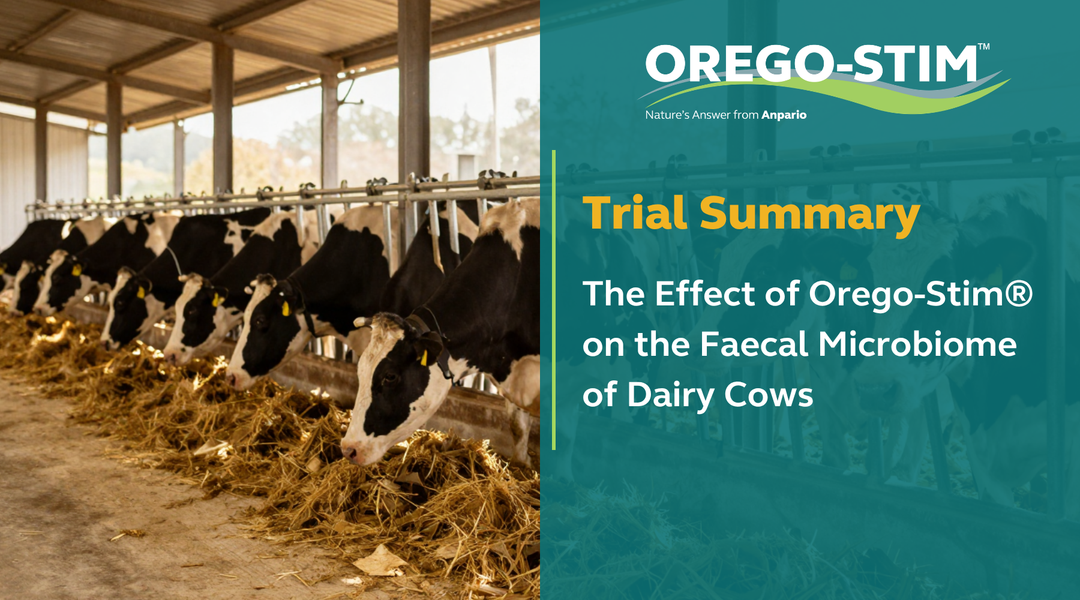 OREGO-STIM™
Nature's Answer from Anpario

Trial Summary

The Effect of Orego-Stim® on the Faecal Microbiome of Dairy Cows